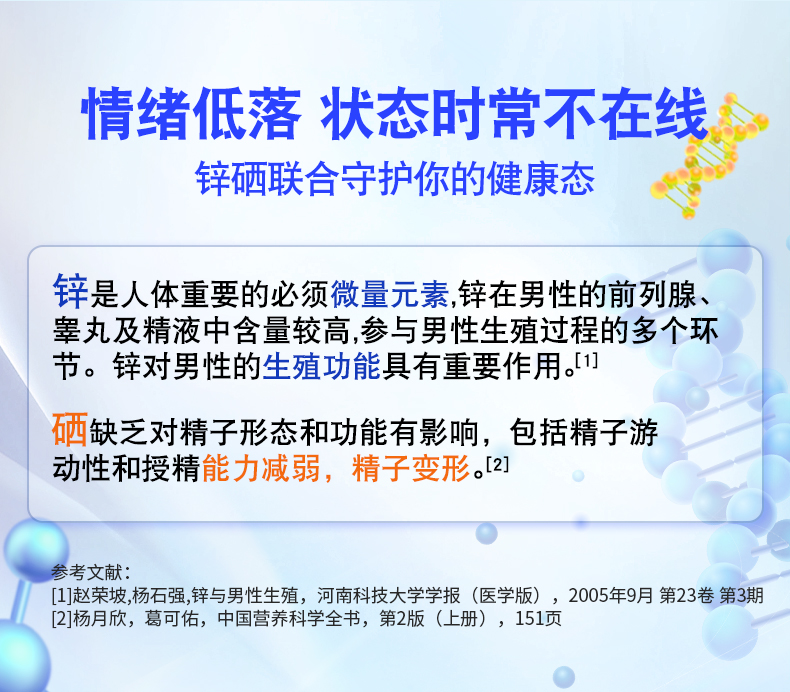 情绪低落 状态时常不在线
锌硒联合守护你的健康态

锌是人体重要的必须微量元素,锌在男性的前列腺、睾丸及精液中含量较高,参与男性生殖过程的多个环节。锌对男性的生殖功能具有重要作用。[1]

硒缺乏对精子形态和功能有影响，包括精子游动性和授精能力减弱，精子变形。[2]

参考文献：
[1]赵荣坡,杨石强,锌与男性生殖，河南科技大学学报（医学版），2005年9月 第23卷 第3期
[2]杨月欣，葛可佑，中国营养科学全书，第2版（上册），151页